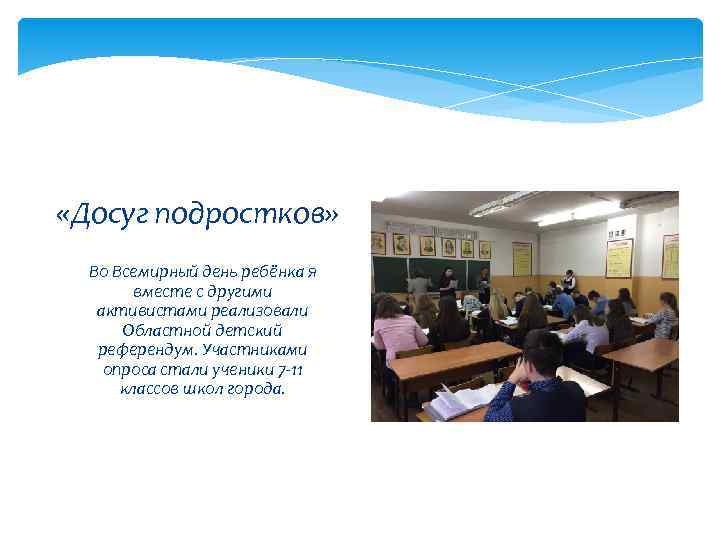 «Досуг подростков»

Во Всемирный день ребёнка я вместе с другими активистами реализовали Областной детский референдум. Участниками опроса стали ученики 7-11 классов школ города.